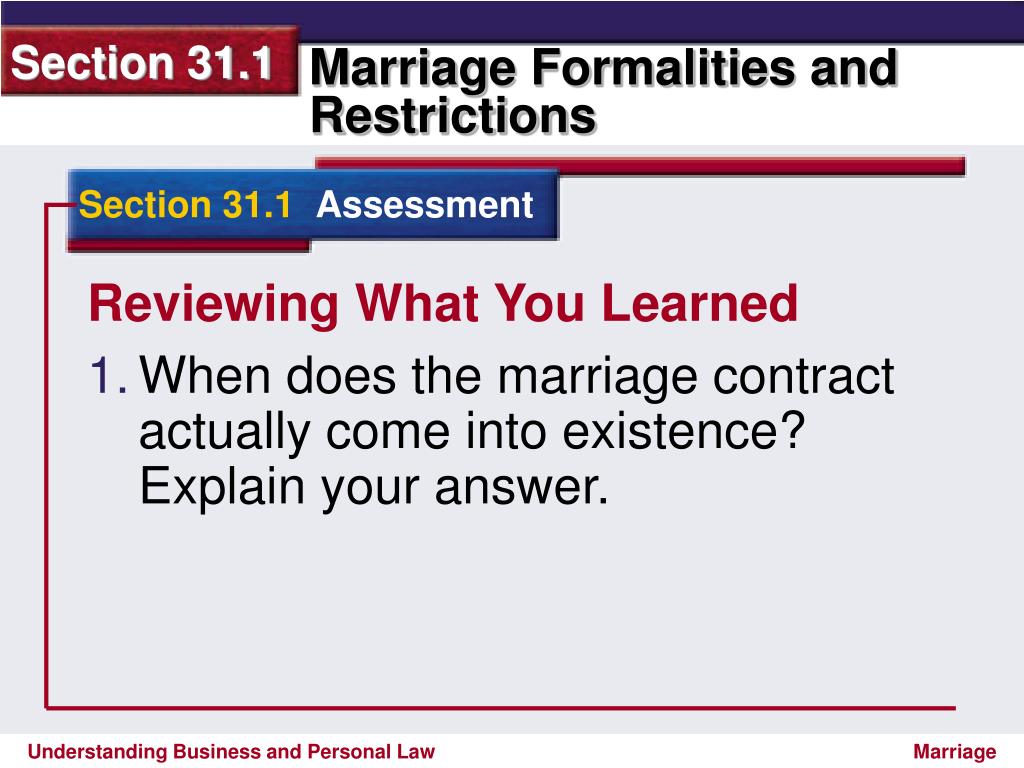 Section 31.1

Marriage Formalities and Restrictions

Section 31.1 Assessment

Reviewing What You Learned

1. When does the marriage contract actually come into existence? Explain your answer.

Understanding Business and Personal Law

Marriage